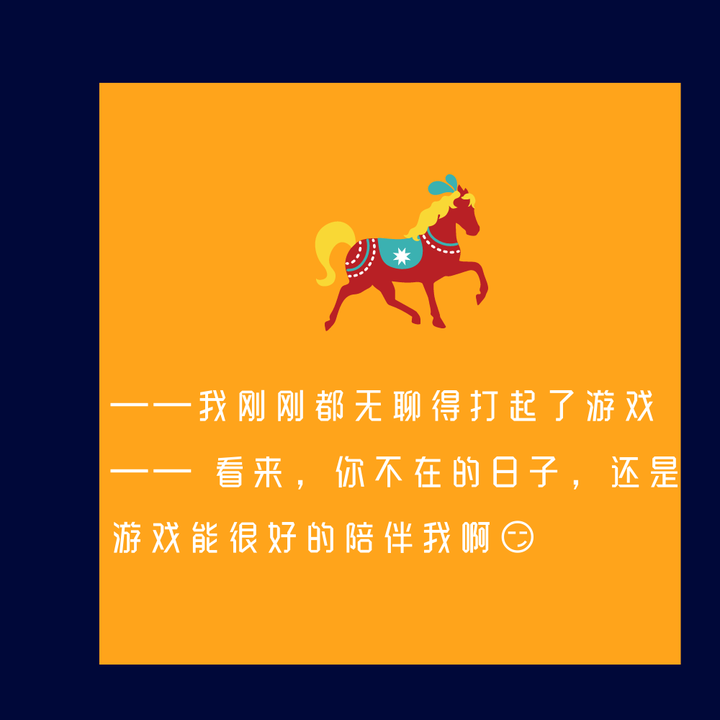 ——我刚刚都无聊得打起了游戏

—— 看来，你不在的日子，还是游戏能很好的陪伴我啊😏